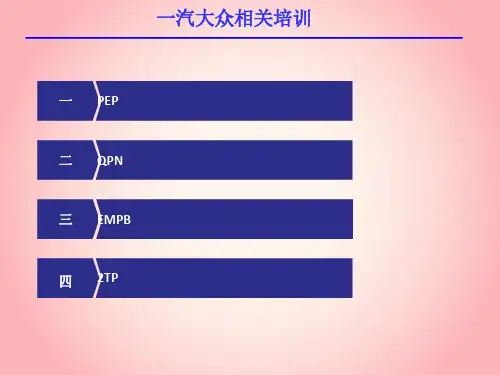 一汽大众相关培训

一 PEP

二 QPN

三 EMPB

四 2TP